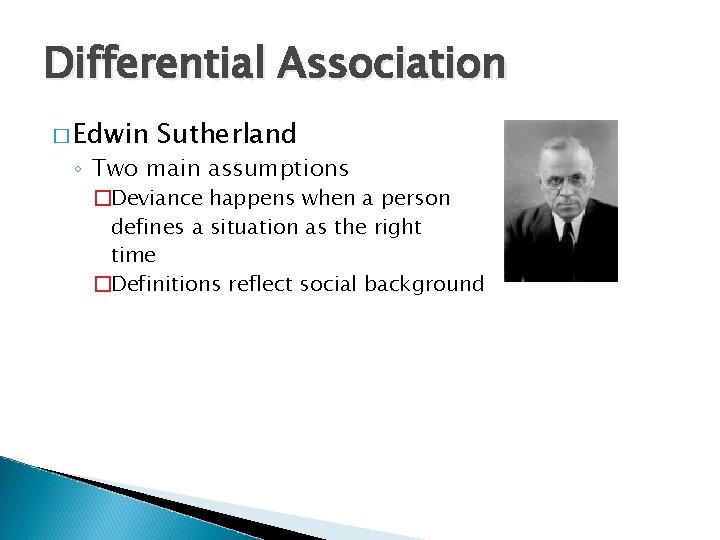 Differential Association

□ Edwin Sutherland
◦ Two main assumptions
□ Deviance happens when a person defines a situation as the right time
□ Definitions reflect social background